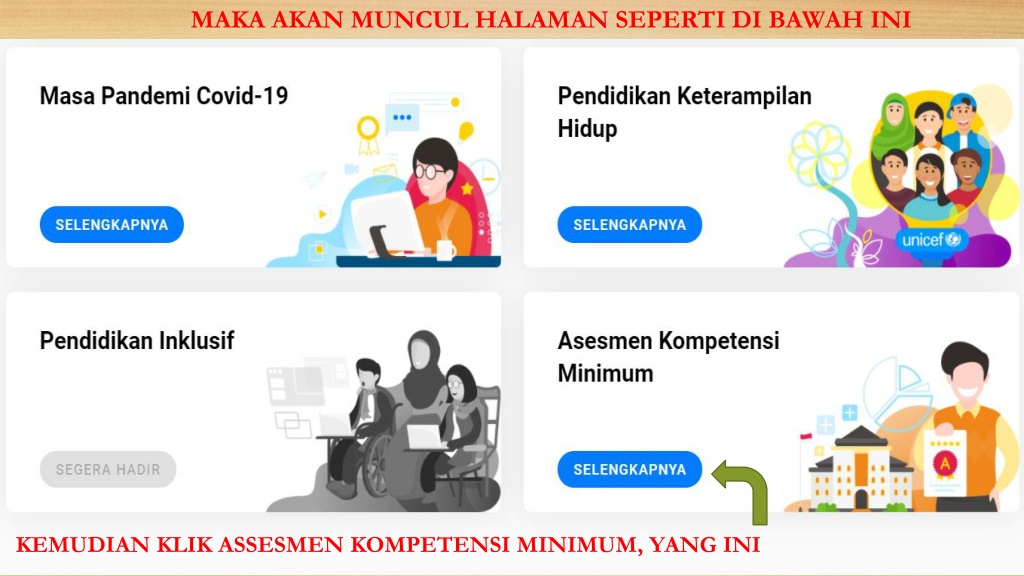 MAKA AKAN MUNCUL HALAMAN SEPERTI DI BAWAH INI

Masa Pandemi Covid-19

SELENGKAPNYA

Pendidikan Keterampilan Hidup

SELENGKAPNYA

unicef

Pendidikan Inklusif

SEGERA HADIR

Asesmen Kompetensi Minimum

SELENGKAPNYA

A

KEMUDIAN KLIK ASSESMEN KOMPETENSI MINIMUM, YANG INI